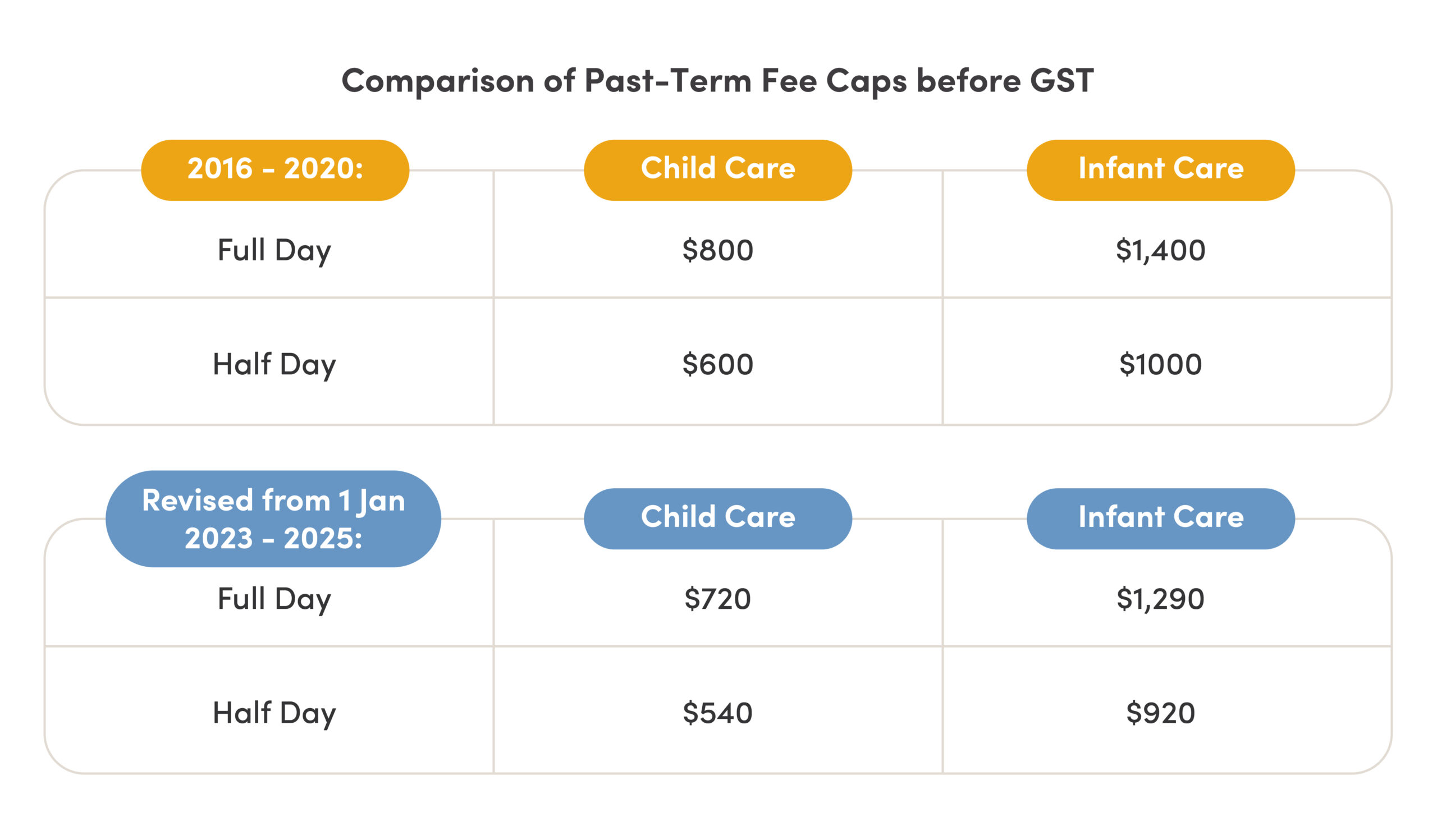 Comparison of Past-Term Fee Caps before GST

| 2016 - 2020: | Child Care | Infant Care |
|---|---|---|
| Full Day | \$800 | \$1,400 |
| Half Day | \$600 | \$1000 |

| Revised from 1 Jan 2023 - 2025: | Child Care | Infant Care |
|---|---|---|
| Full Day | \$720 | \$1,290 |
| Half Day | \$540 | \$920 |